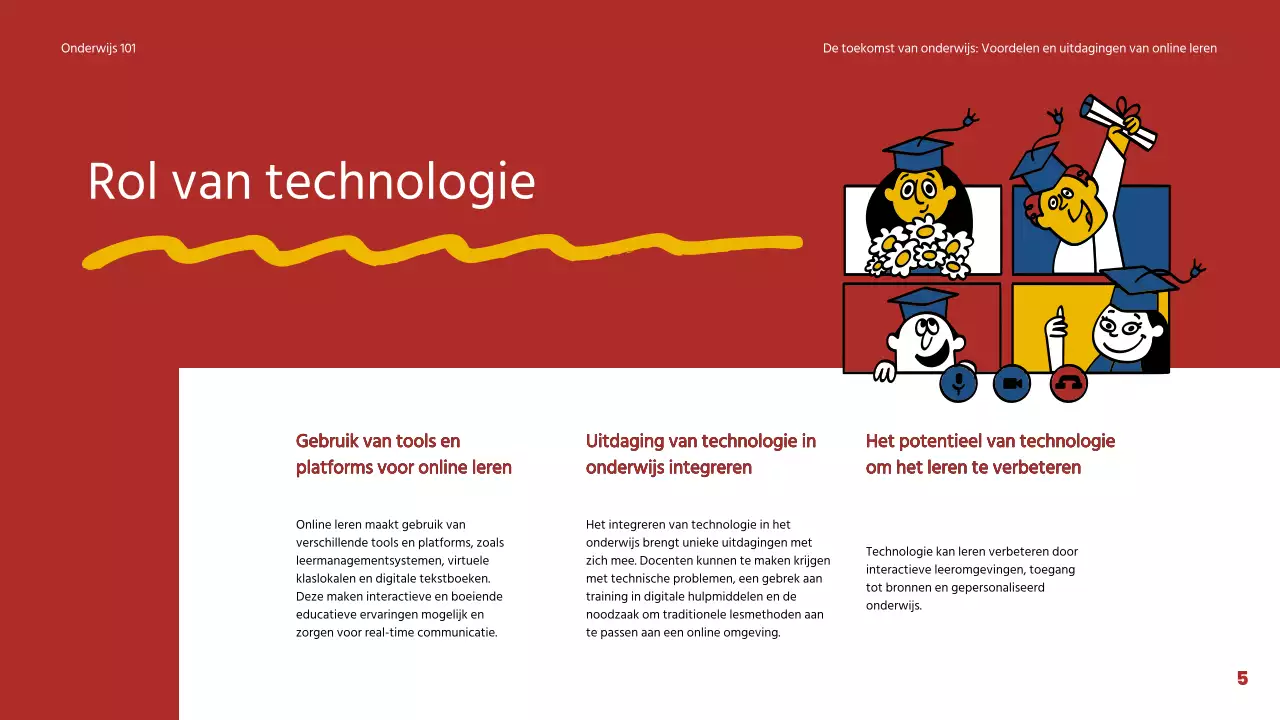 Onderwijs 101

De toekomst van onderwijs: Voordelen en uitdagingen van online leren

Rol van technologie

Gebruik van tools en platforms voor online leren

Online leren maakt gebruik van verschillende tools en platforms, zoals leermanagementsystemen, virtuele klaslokalen en digitale tekstboeken. Deze maken interactieve en boeiende educatieve ervaringen mogelijk en zorgen voor real-time communicatie.

Uitdaging van technologie in onderwijs integreren

Het integreren van technologie in het onderwijs brengt unieke uitdagingen met zich mee. Docenten kunnen te maken krijgen met technische problemen, een gebrek aan training in digitale hulpmiddelen en de noodzaak om traditionele lesmethoden aan te passen aan een online omgeving.

Het potentieel van technologie om het leren te verbeteren

Technologie kan leren verbeteren door interactieve leeromgevingen, toegang tot bronnen en gepersonaliseerd onderwijs.

5